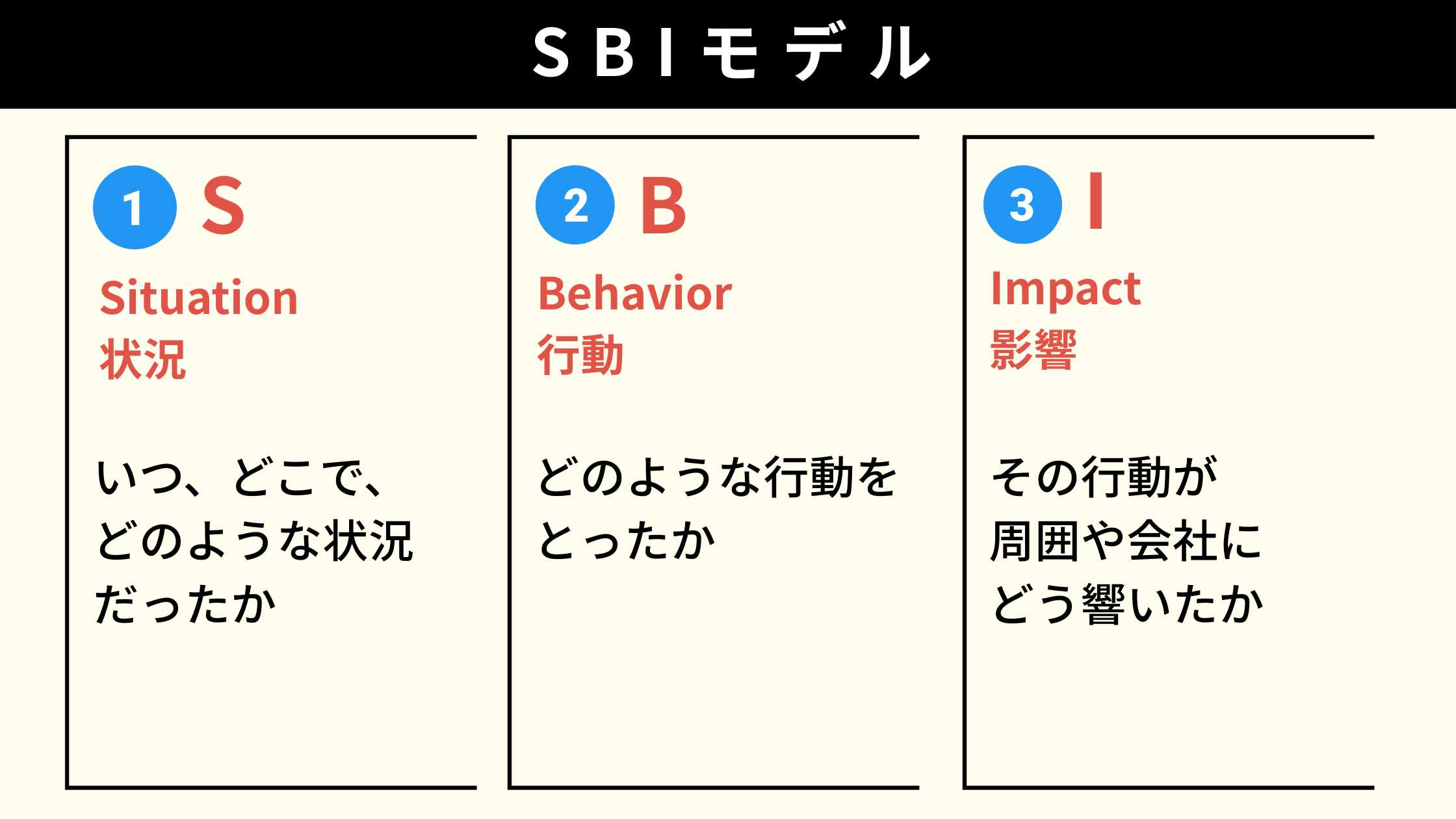 SBIモデル

1 S
Situation
状況

いつ、どこで、どのような状況だったか

2 B
Behavior
行動

どのような行動をとったか

3 I
Impact
影響

その行動が周囲や会社にどう響いたか